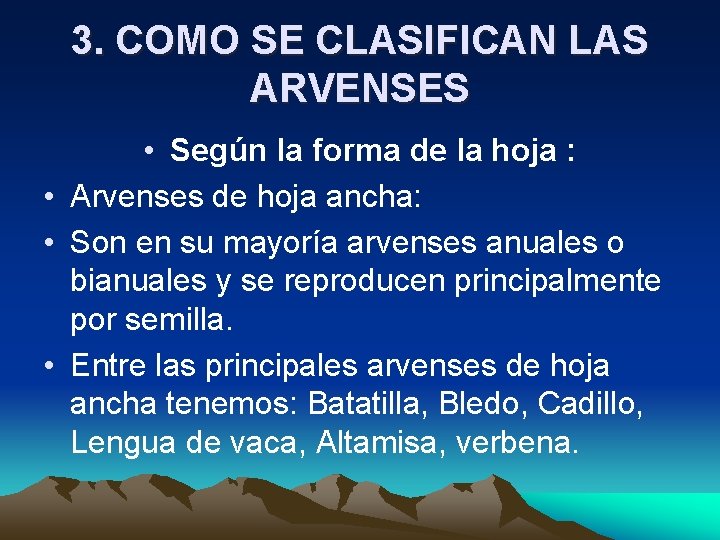 3. COMO SE CLASIFICAN LAS ARVENSES

• Según la forma de la hoja :

• Arvenses de hoja ancha:

• Son en su mayoría arvenses anuales o bianuales y se reproducen principalmente por semilla.

• Entre las principales arvenses de hoja ancha tenemos: Batatilla, Bledo, Cadillo, Lengua de vaca, Altamisa, verbena.